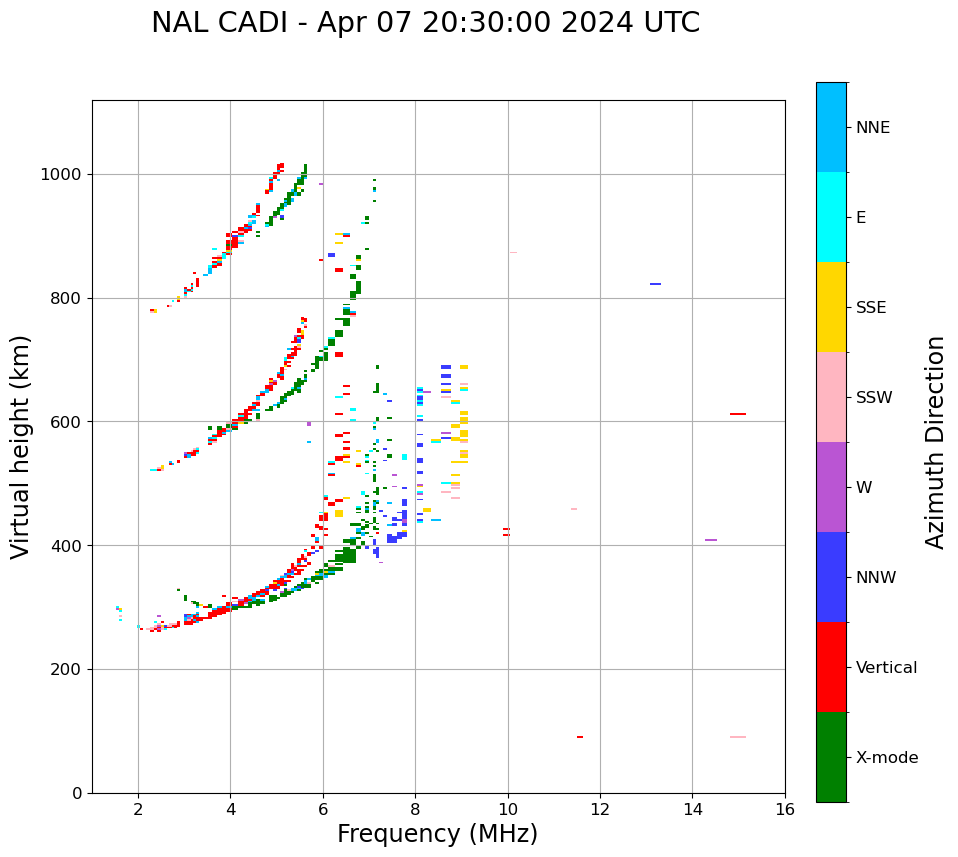 NAL CADI - Apr 07 20:30:00 2024 UTC

Virtual height (km)

1000
800
600
400
200
0

2
4
6
8
10
12
14
16

Frequency (MHz)

NNE
E
SSE
SSW
W
NNW
Vertical
X-mode

Azimuth Direction